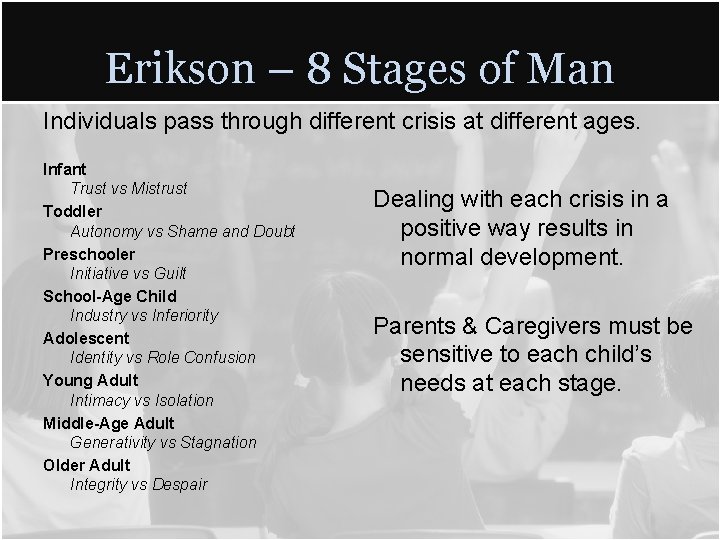 Erikson – 8 Stages of Man

Individuals pass through different crisis at different ages.

Infant
Trust vs Mistrust
Toddler
Autonomy vs Shame and Doubt
Preschooler
Initiative vs Guilt
School-Age Child
Industry vs Inferiority
Adolescent
Identity vs Role Confusion
Young Adult
Intimacy vs Isolation
Middle-Age Adult
Generativity vs Stagnation
Older Adult
Integrity vs Despair

Dealing with each crisis in a positive way results in normal development.

Parents & Caregivers must be sensitive to each child's needs at each stage.